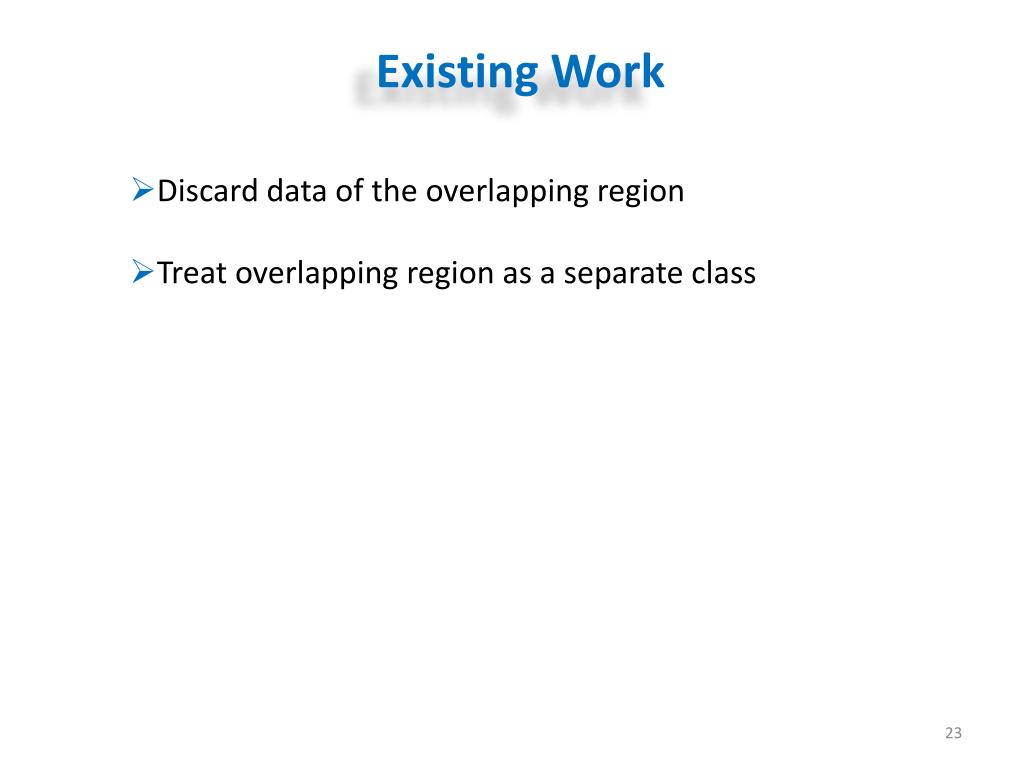 Existing Work

➢Discard data of the overlapping region

➢Treat overlapping region as a separate class

23